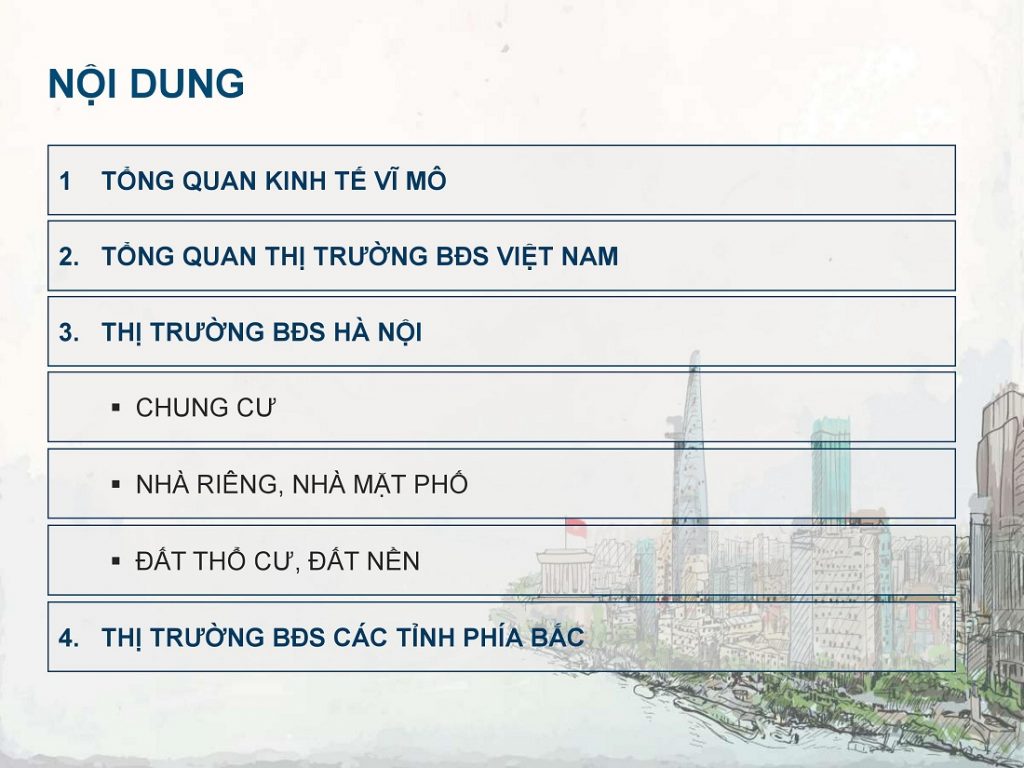 NỘI DUNG

1 TỔNG QUAN KINH TẾ VĨ MÔ

2. TỔNG QUAN THỊ TRƯỜNG BĐS VIỆT NAM

3. THỊ TRƯỜNG BĐS HÀ NỘI

▪ CHUNG CƯ

▪ NHÀ RIÊNG, NHÀ MẶT PHỐ

▪ ĐẤT THỔ CƯ, ĐẤT NỀN

4. THỊ TRƯỜNG BĐS CÁC TỈNH PHÍA BẮC